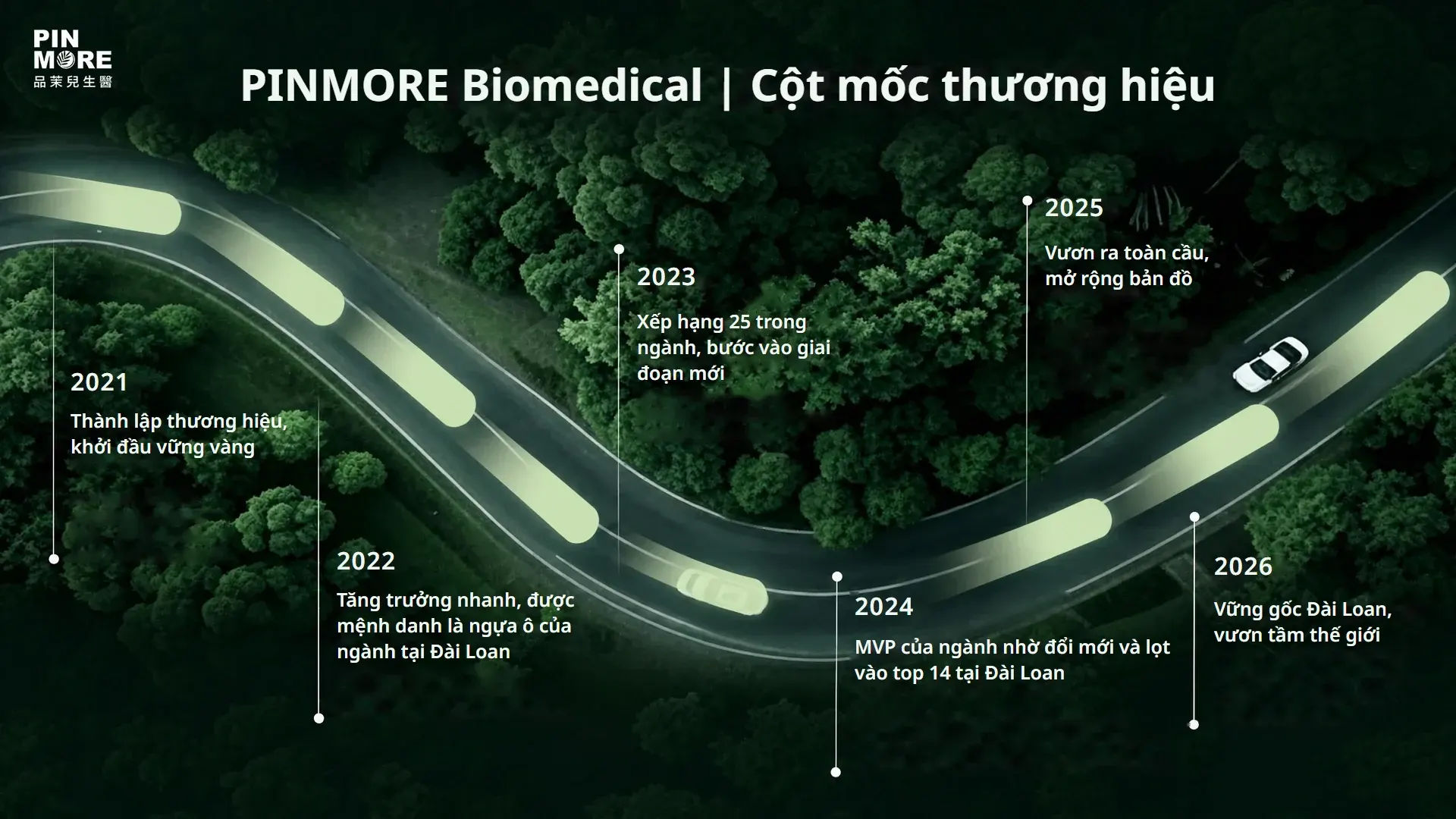 PIN
MORE
品茉兒生醫

PINMORE Biomedical | Cột mốc thương hiệu

2021

Thành lập thương hiệu, khởi đầu vững vàng

2022

Tăng trưởng nhanh, được mệnh danh là ngựa ô của ngành tại Đài Loan

2023

Xếp hạng 25 trong ngành, bước vào giai đoạn mới

2024

MVP của ngành nhờ đổi mới và lọt vào top 14 tại Đài Loan

2025

Vươn ra toàn cầu, mở rộng bản đồ

2026

Vững gốc Đài Loan, vươn tầm thế giới